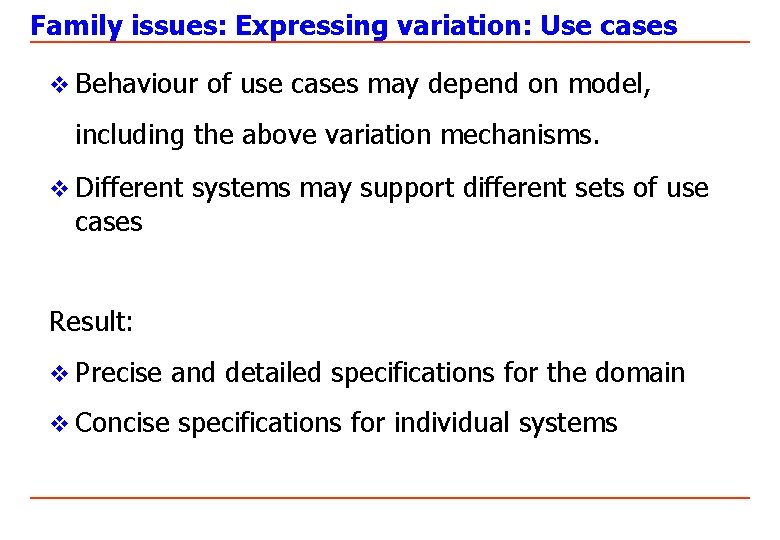 Family issues: Expressing variation: Use cases

❖ Behaviour of use cases may depend on model, including the above variation mechanisms.

❖ Different systems may support different sets of use cases

Result:

❖ Precise and detailed specifications for the domain

❖ Concise specifications for individual systems